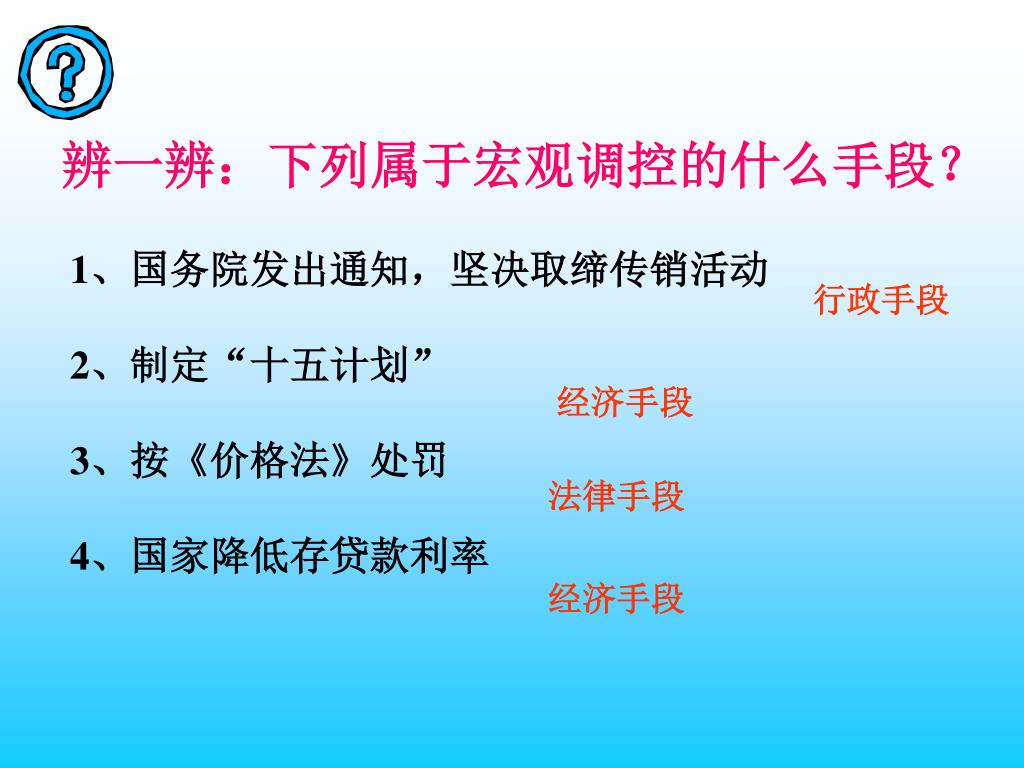 ?

辨一辨：下列属于宏观调控的什么手段？

1、国务院发出通知，坚决取缔传销活动

行政手段

2、制定“十五计划”

经济手段

3、按《价格法》处罚

法律手段

4、国家降低存贷款利率

经济手段